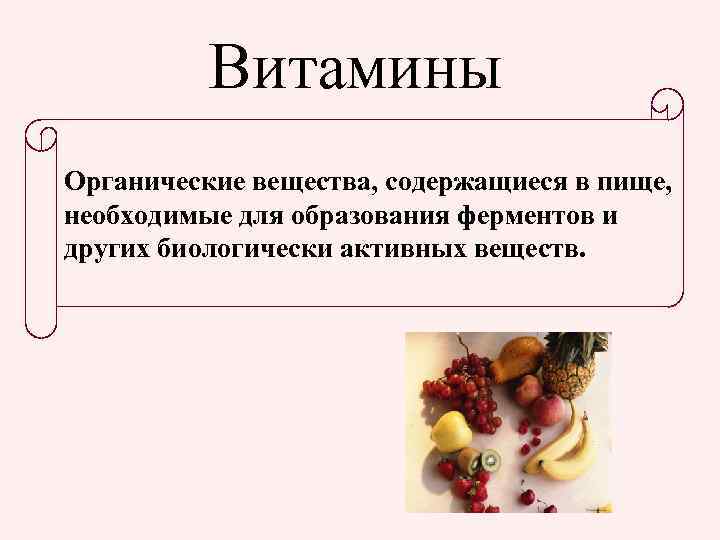 Витамины

Органические вещества, содержащиеся в пище, необходимые для образования ферментов и других биологически активных веществ.